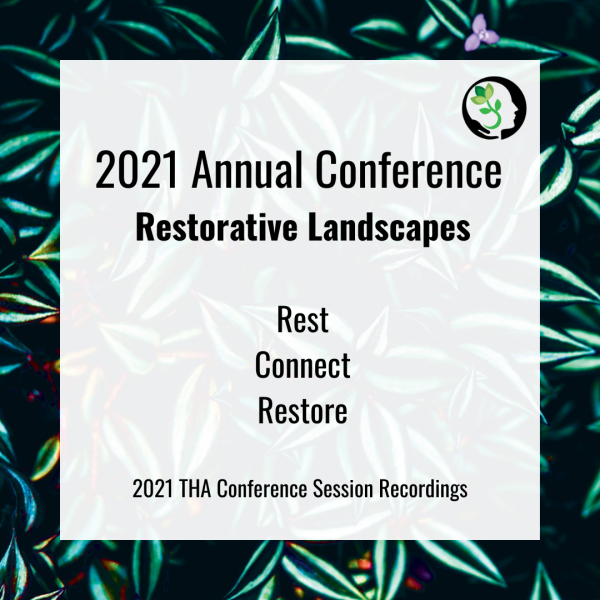 2021 Annual Conference
Restorative Landscapes

Rest
Connect
Restore

2021 THA Conference Session Recordings